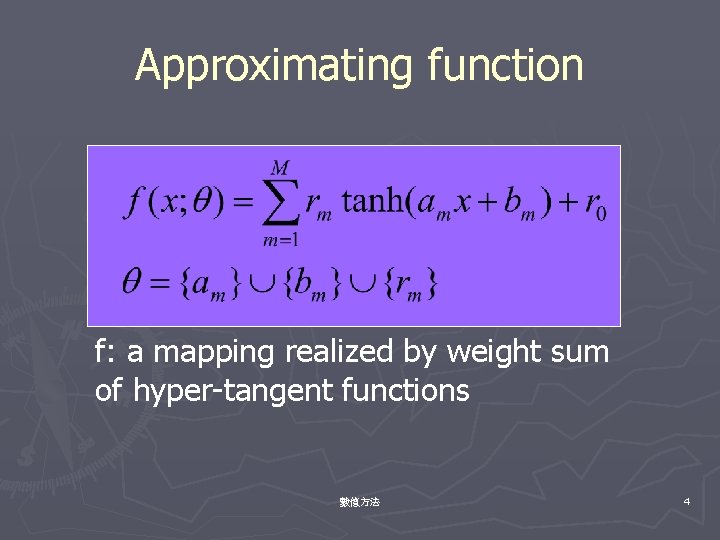 Approximating function

$f(x;\theta)=\sum_{m=1}^{M} r_m \tanh(a_m x+b_m)+r_0$

$\theta=\{a_m\}\cup\{b_m\}\cup\{r_m\}$

f: a mapping realized by weight sum of hyper-tangent functions

數值方法

4